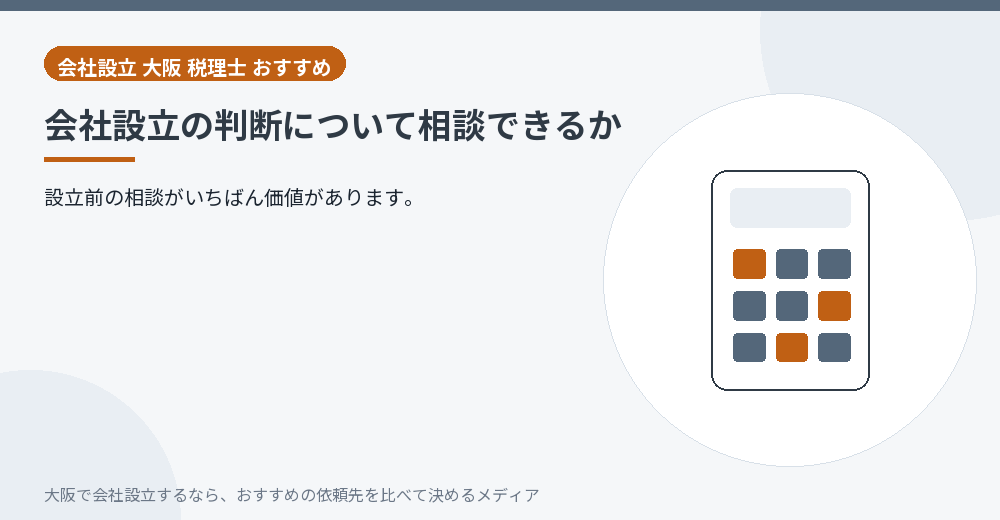 会社設立 大阪 税理士 おすすめ

会社設立の判断について相談できるか

設立前の相談がいちばん価値があります。

大阪で会社設立するなら、おすすめの依頼先を比べて決めるメディア